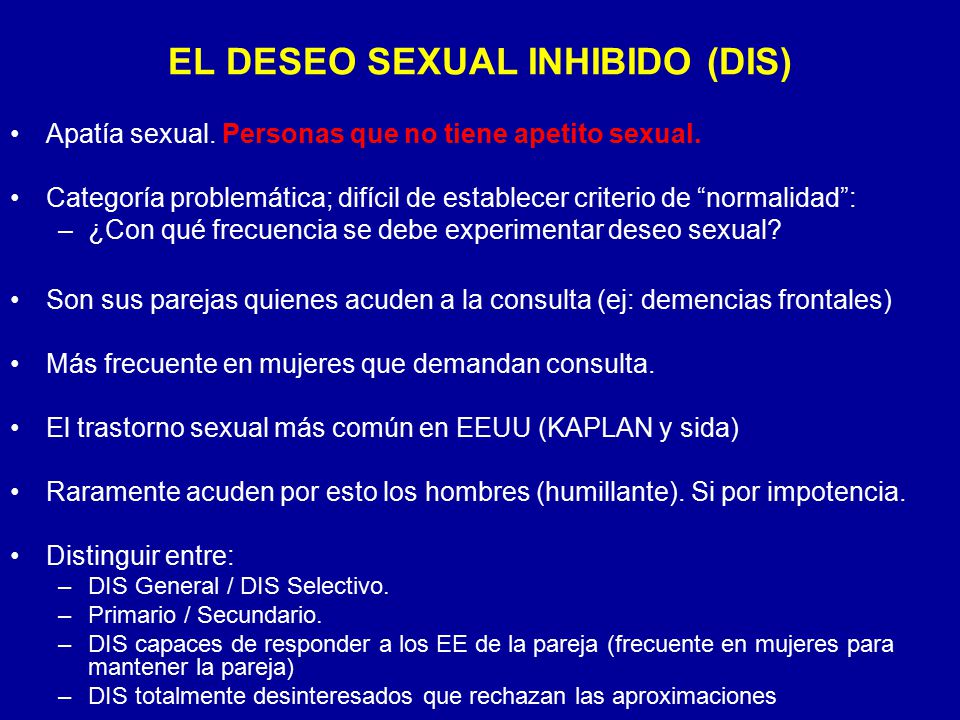 EL DESEO SEXUAL INHIBIDO (DIS)

• Apatía sexual. Personas que no tiene apetito sexual.

• Categoría problemática; difícil de establecer criterio de “normalidad”:
– ¿Con qué frecuencia se debe experimentar deseo sexual?

• Son sus parejas quienes acuden a la consulta (ej: demencias frontales)

• Más frecuente en mujeres que demandan consulta.

• El trastorno sexual más común en EEUU (KAPLAN y sida)

• Raramente acuden por esto los hombres (humillante). Si por impotencia.

• Distinguir entre:
– DIS General / DIS Selectivo.
– Primario / Secundario.
– DIS capaces de responder a los EE de la pareja (frecuente en mujeres para mantener la pareja)
– DIS totalmente desinteresados que rechazan las aproximaciones